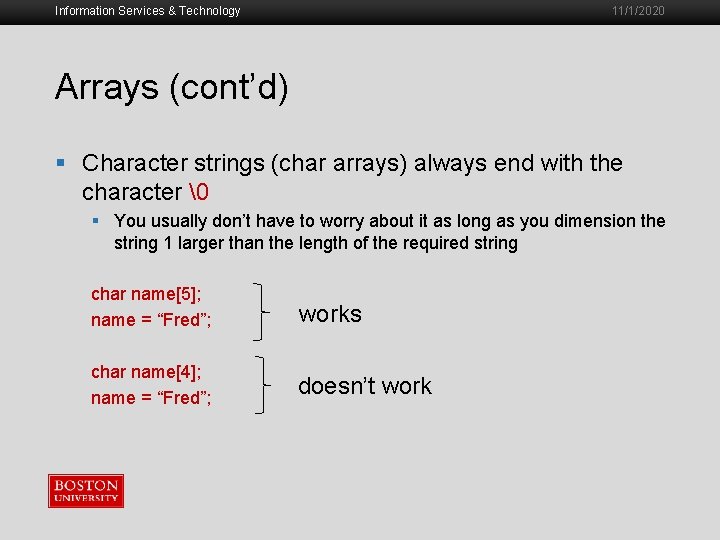 Information Services & Technology

11/1/2020

Arrays (cont'd)

▪ Character strings (char arrays) always end with the character \0

▪ You usually don't have to worry about it as long as you dimension the string 1 larger than the length of the required string

char name[5];
name = "Fred";

works

char name[4];
name = "Fred";

doesn't work

BOSTON UNIVERSITY